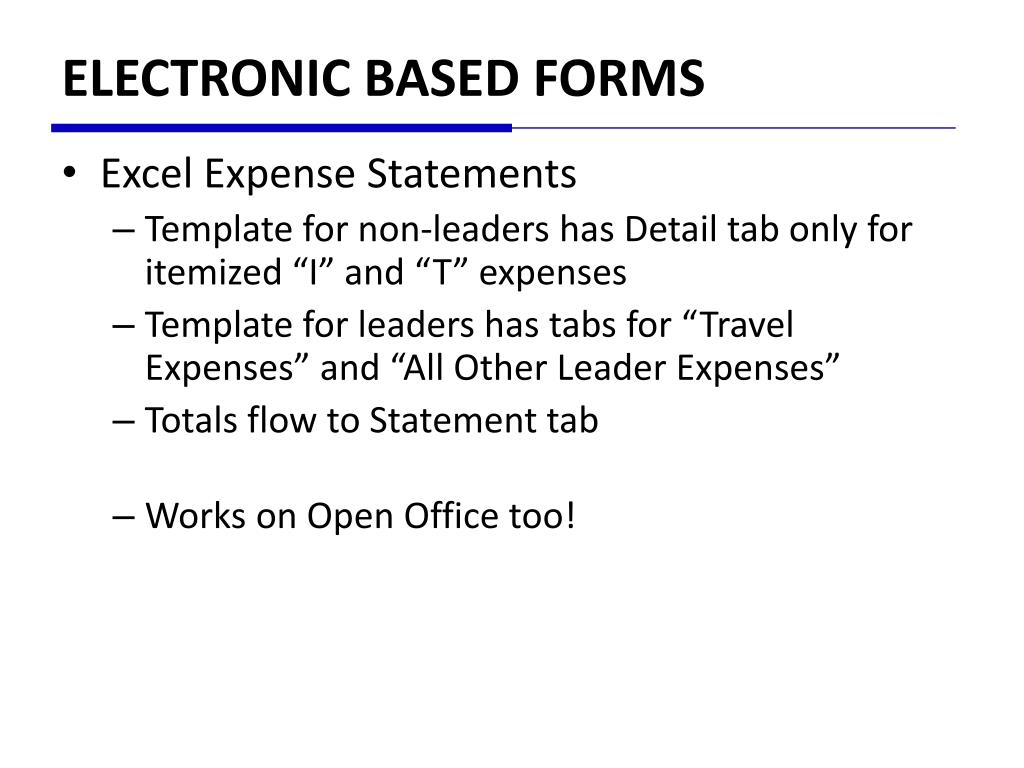 ELECTRONIC BASED FORMS

• Excel Expense Statements
– Template for non-leaders has Detail tab only for itemized “I” and “T” expenses
– Template for leaders has tabs for “Travel Expenses” and “All Other Leader Expenses”
– Totals flow to Statement tab

– Works on Open Office too!